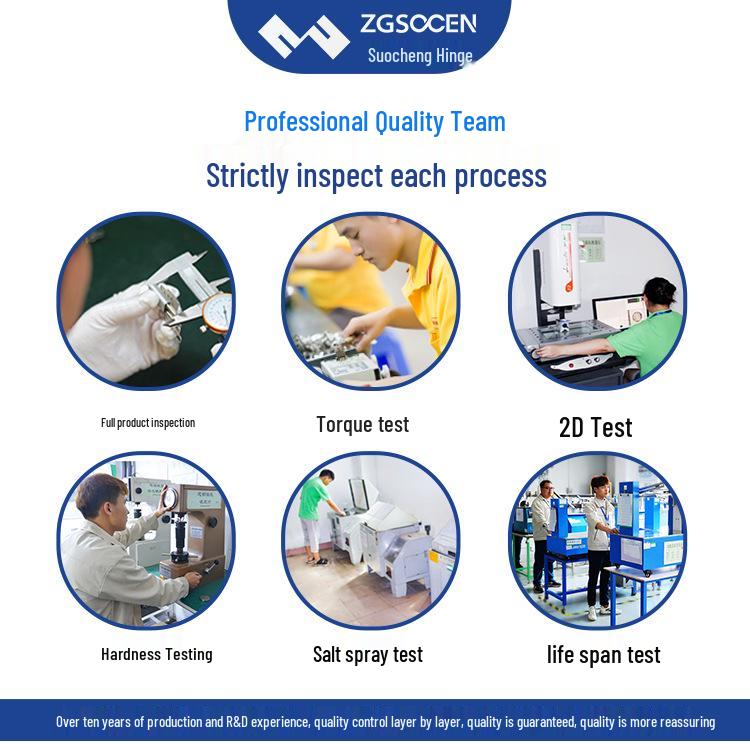 ZGSOCEN
Suocheng Hinge

Professional Quality Team

Strictly inspect each process

Full product inspection

Torque test

2D Test

Hardness Testing

Salt spray test

life span test

Over ten years of production and R&D experience, quality control layer by layer, quality is guaranteed, quality is more reassuring